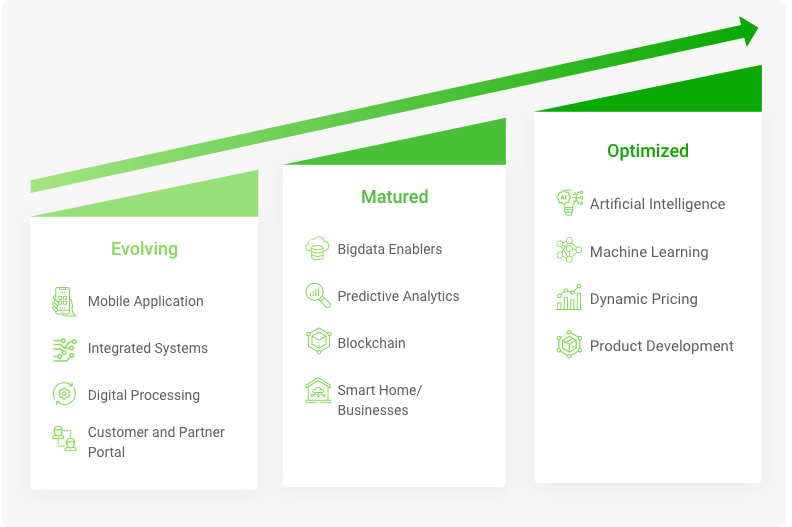 Evolving

Mobile Application

Integrated Systems

Digital Processing

Customer and Partner Portal

Matured

Bigdata Enablers

Predictive Analytics

Blockchain

Smart Home/ Businesses

Optimized

Artificial Intelligence

Machine Learning

Dynamic Pricing

Product Development